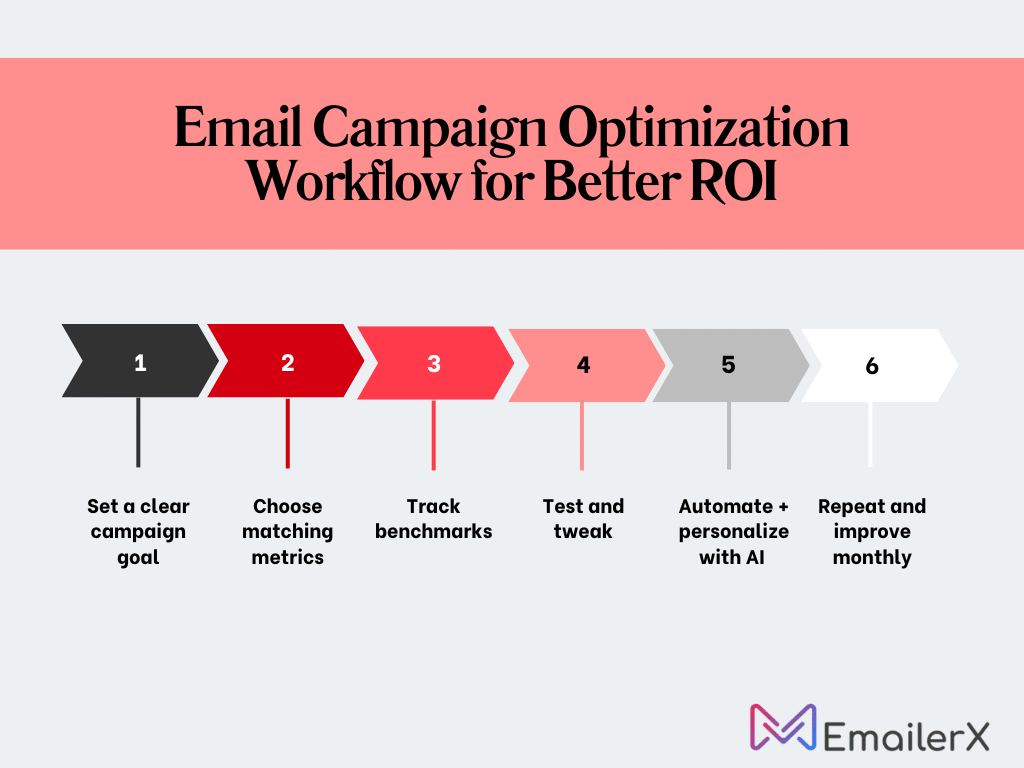 Email Campaign Optimization Workflow for Better ROI

1

2

3

4

5

6

Set a clear campaign goal

Choose matching metrics

Track benchmarks

Test and tweak

Automate + personalize with AI

Repeat and improve monthly

EmailerX